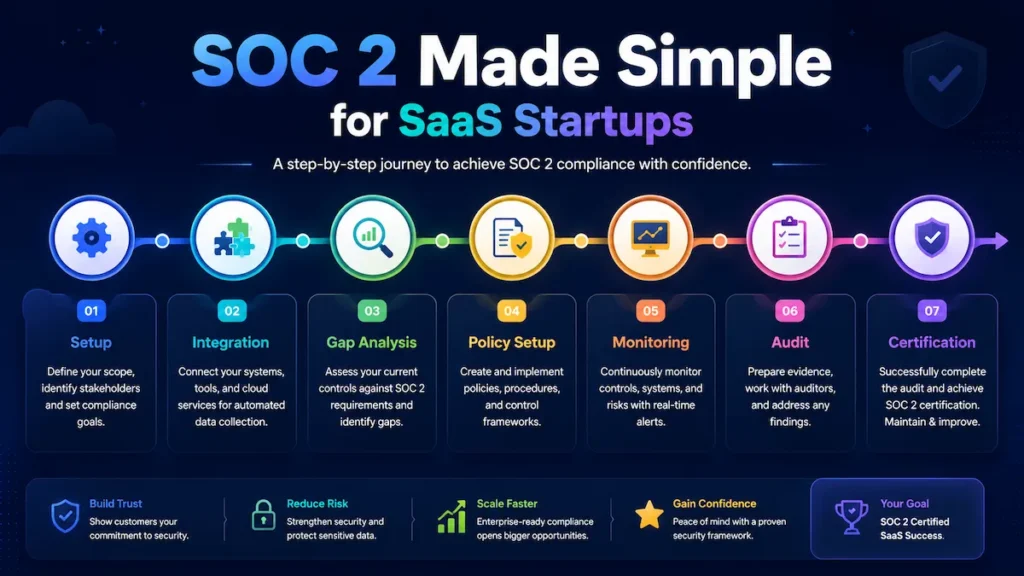 SOC 2 Made Simple for SaaS Startups

A step-by-step journey to achieve SOC 2 compliance with confidence.

01
Setup
Define your scope, identify stakeholders and set compliance goals.

02
Integration
Connect your systems, tools, and cloud services for automated data collection.

03
Gap Analysis
Assess your current controls against SOC 2 requirements and identify gaps.

04
Policy Setup
Create and implement policies, procedures, and control frameworks.

05
Monitoring
Continuously monitor controls, systems, and risks with real-time alerts.

06
Audit
Prepare evidence, work with auditors, and address any findings.

07
Certification
Successfully complete the audit and achieve SOC 2 certification. Maintain & improve.

Build Trust
Show customers your commitment to security.

Reduce Risk
Strengthen security and protect sensitive data.

Scale Faster
Enterprise-ready compliance opens bigger opportunities.

Gain Confidence
Peace of mind with a proven security framework.

Your Goal
SOC 2 Certified SaaS Success.